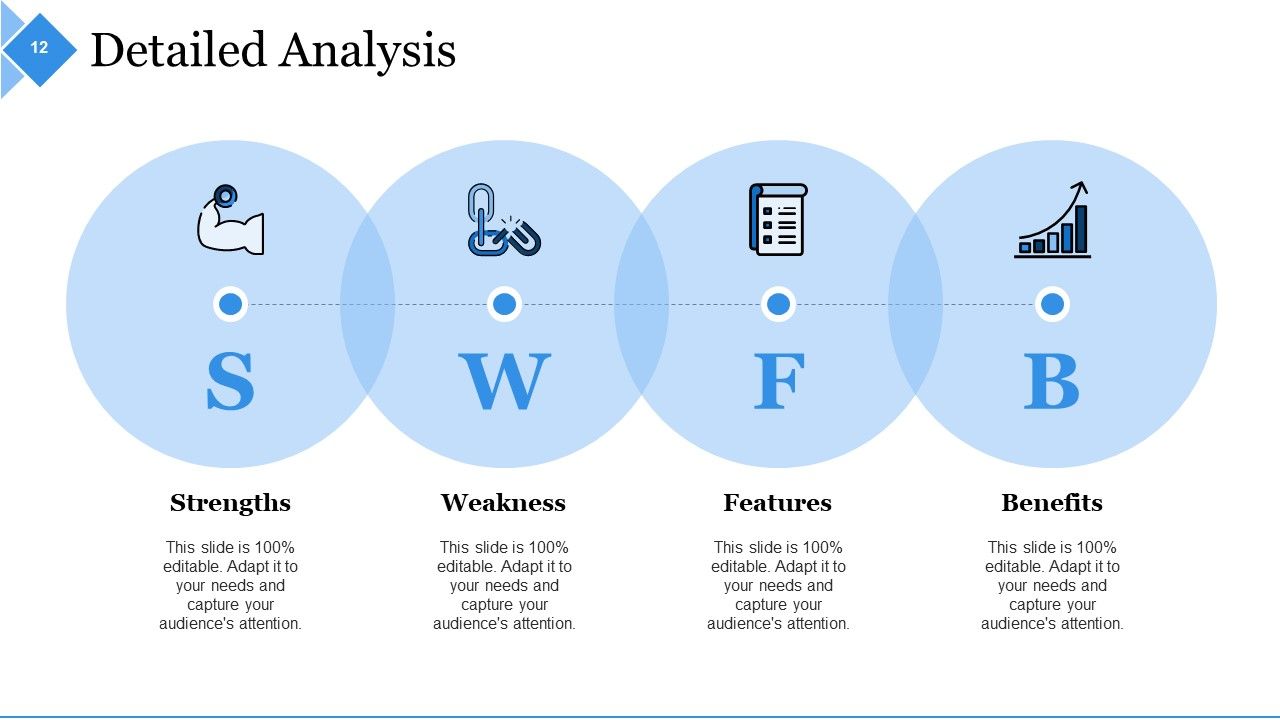 12

Detailed Analysis

S

W

F

B

Strengths

This slide is 100% editable. Adapt it to your needs and capture your audience's attention.

Weakness

This slide is 100% editable. Adapt it to your needs and capture your audience's attention.

Features

This slide is 100% editable. Adapt it to your needs and capture your audience's attention.

Benefits

This slide is 100% editable. Adapt it to your needs and capture your audience's attention.